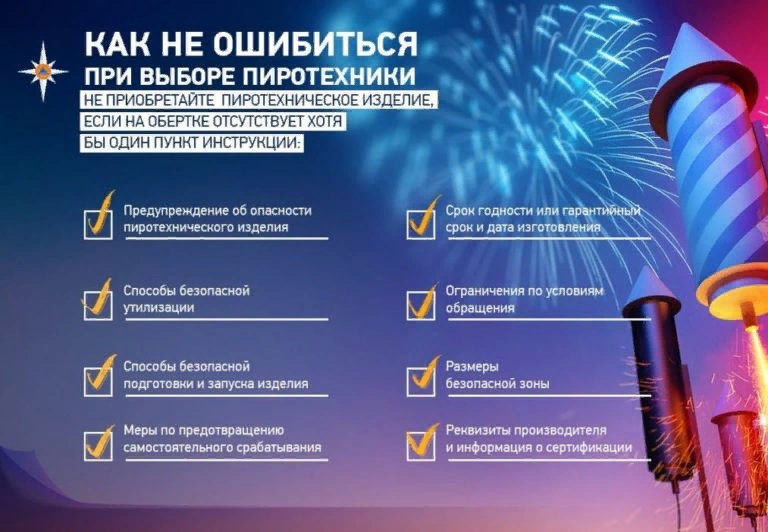 КАК НЕ ОШИБИТЬСЯ
ПРИ ВЫБОРЕ ПИРОТЕХНИКИ

НЕ ПРИОБРЕТАЙТЕ ПИРОТЕХНИЧЕСКОЕ ИЗДЕЛИЕ, ЕСЛИ НА ОБЕРТКЕ ОТСУТСТВУЕТ ХОТЯ БЫ ОДИН ПУНКТ ИНСТРУКЦИИ:

Предупреждение об опасности пиротехнического изделия

Способы безопасной утилизации

Способы безопасной подготовки и запуска изделия

Меры по предотвращению самостоятельного срабатывания

Срок годности или гарантийный срок и дата изготовления

Ограничения по условиям обращения

Размеры безопасной зоны

Реквизиты производителя и информация о сертификации